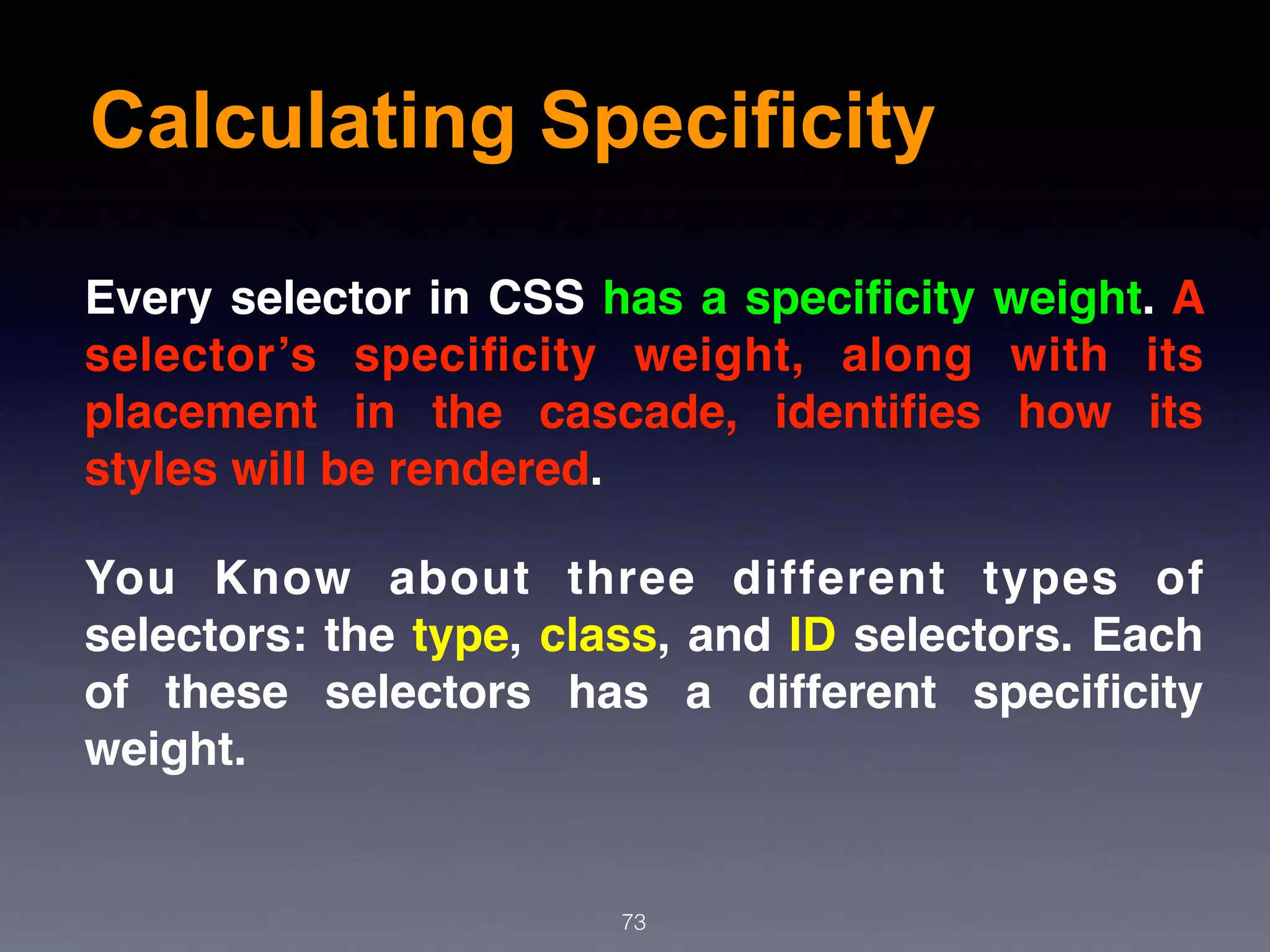 Calculating Specificity

Every selector in CSS has a specificity weight. A selector’s specificity weight, along with its placement in the cascade, identifies how its styles will be rendered.

You Know about three different types of selectors: the type, class, and ID selectors. Each of these selectors has a different specificity weight.

73